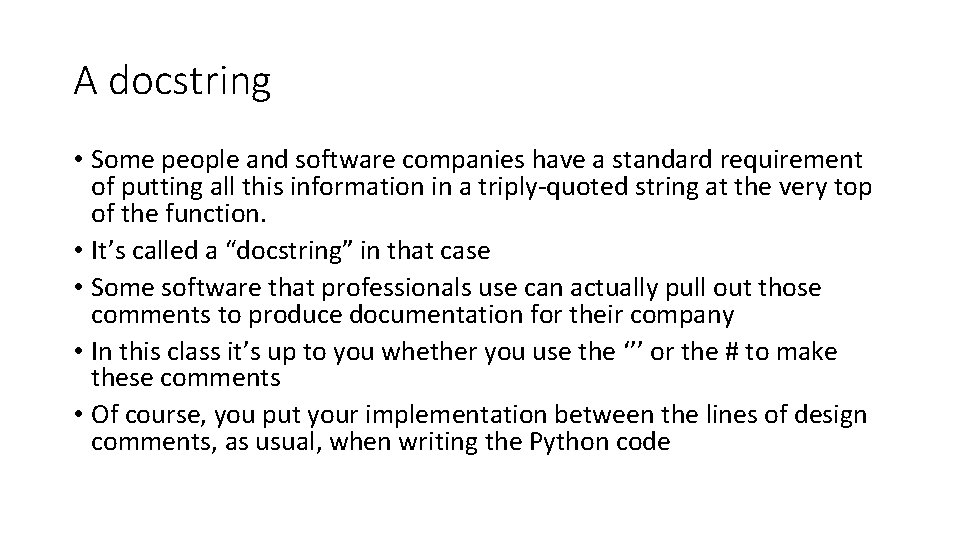 A docstring

• Some people and software companies have a standard requirement of putting all this information in a triply-quoted string at the very top of the function.
• It’s called a “docstring” in that case
• Some software that professionals use can actually pull out those comments to produce documentation for their company
• In this class it’s up to you whether you use the ‘’’ or the # to make these comments
• Of course, you put your implementation between the lines of design comments, as usual, when writing the Python code